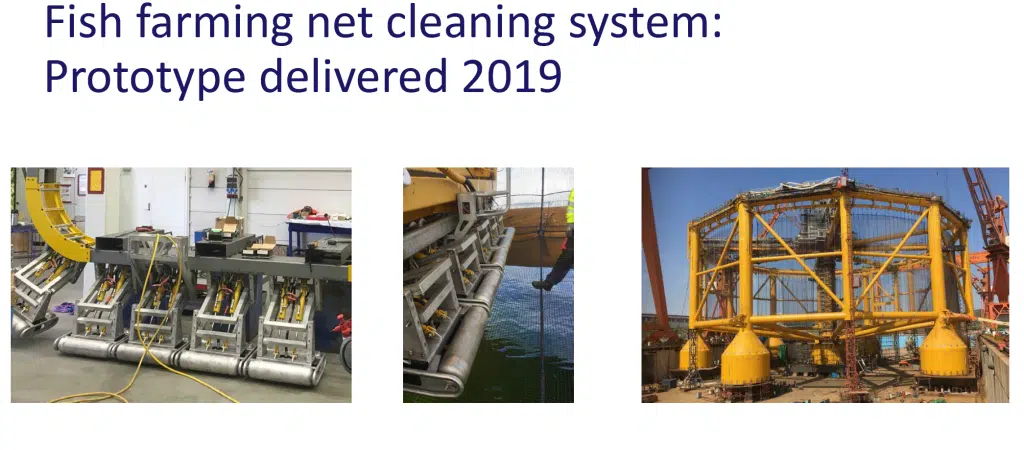 Fish farming net cleaning system:
Prototype delivered 2019